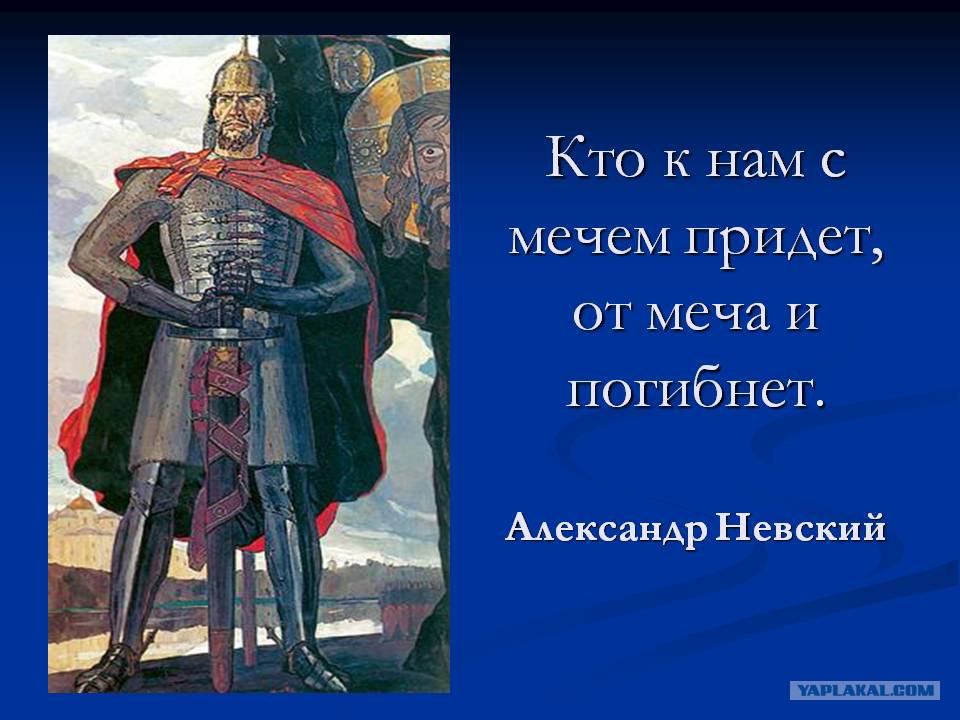 Кто к нам с мечем придет, от меча и погибнет.

Александр Невский

YAPLAKAL.COM